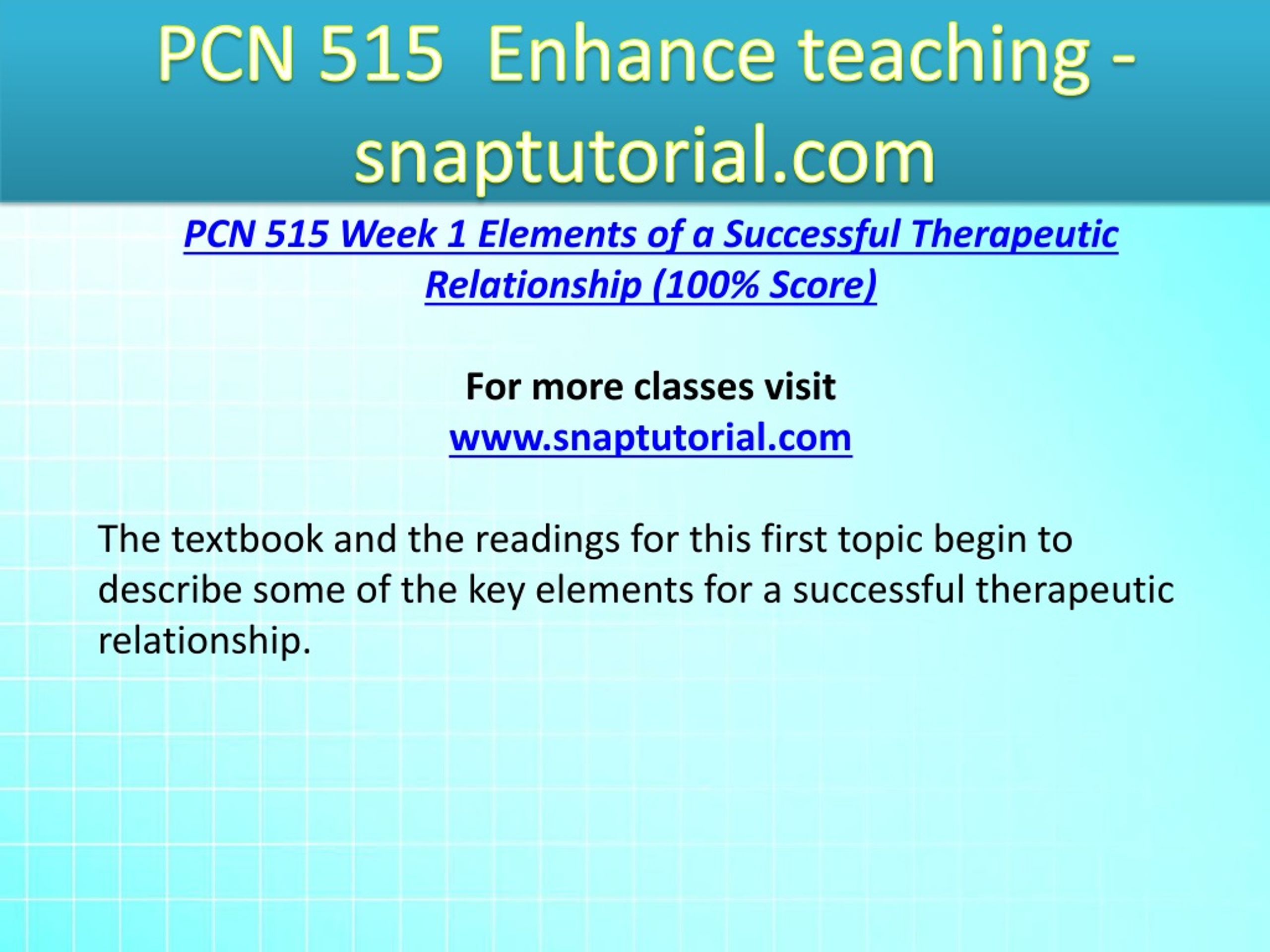 PCN 515  Enhance teaching - snaptutorial.com

PCN 515 Week 1 Elements of a Successful Therapeutic Relationship (100% Score)

For more classes visit
www.snaptutorial.com

The textbook and the readings for this first topic begin to describe some of the key elements for a successful therapeutic relationship.